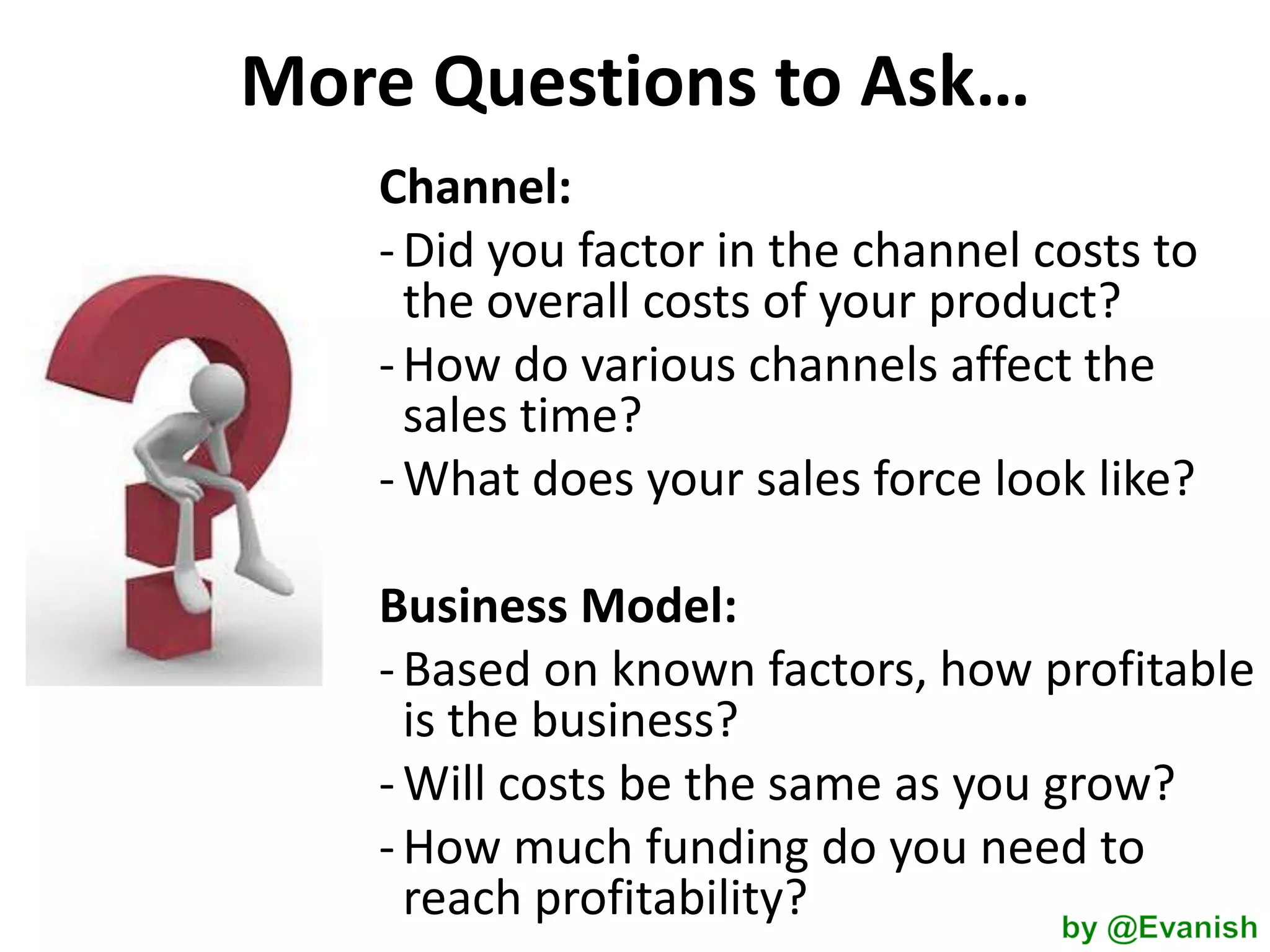 More Questions to Ask…

Channel:

- Did you factor in the channel costs to the overall costs of your product?
- How do various channels affect the sales time?
- What does your sales force look like?

Business Model:

- Based on known factors, how profitable is the business?
- Will costs be the same as you grow?
- How much funding do you need to reach profitability?

by @Evanish